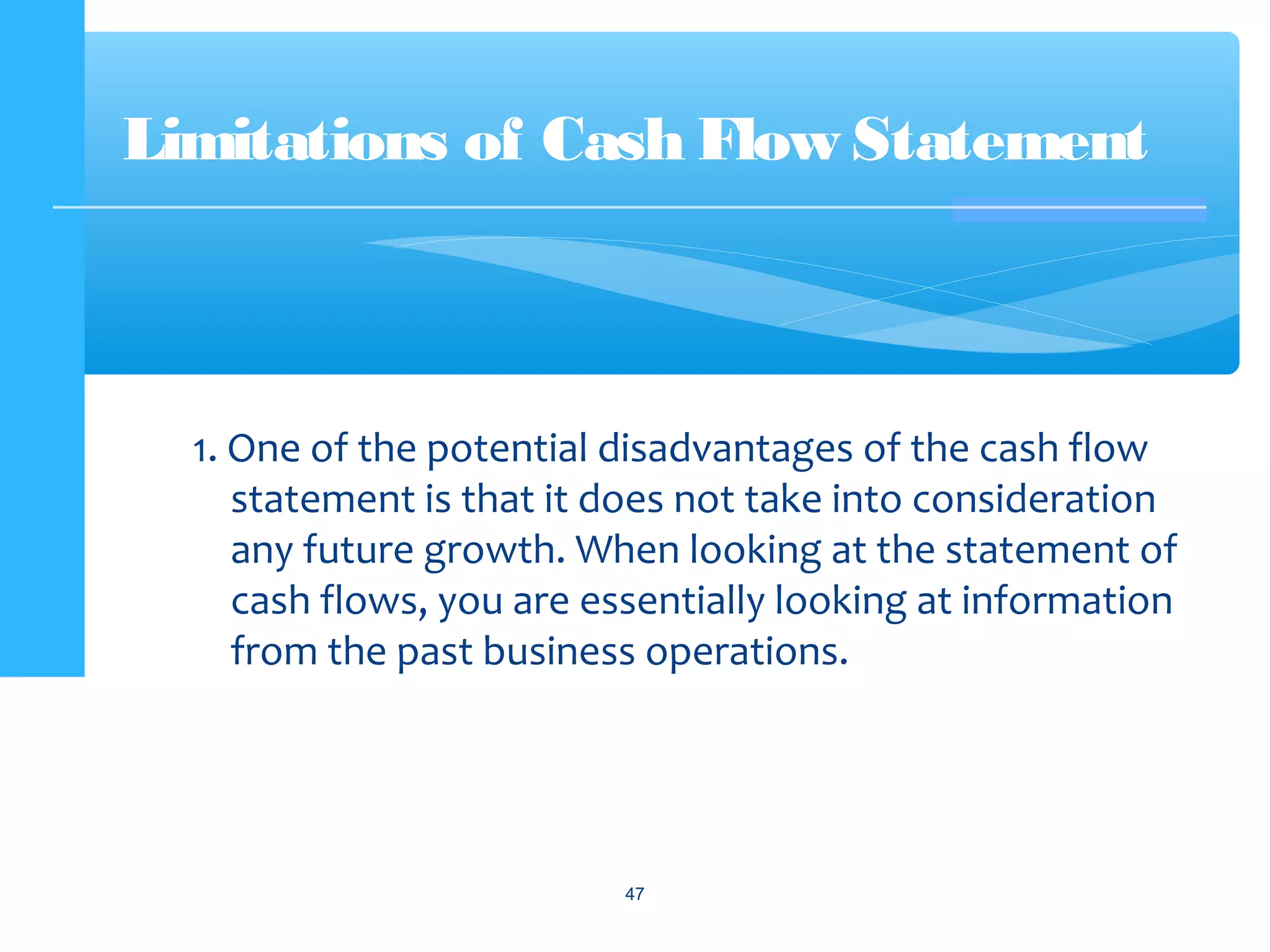 Limitations of Cash Flow Statement

1. One of the potential disadvantages of the cash flow statement is that it does not take into consideration any future growth. When looking at the statement of cash flows, you are essentially looking at information from the past business operations.

47